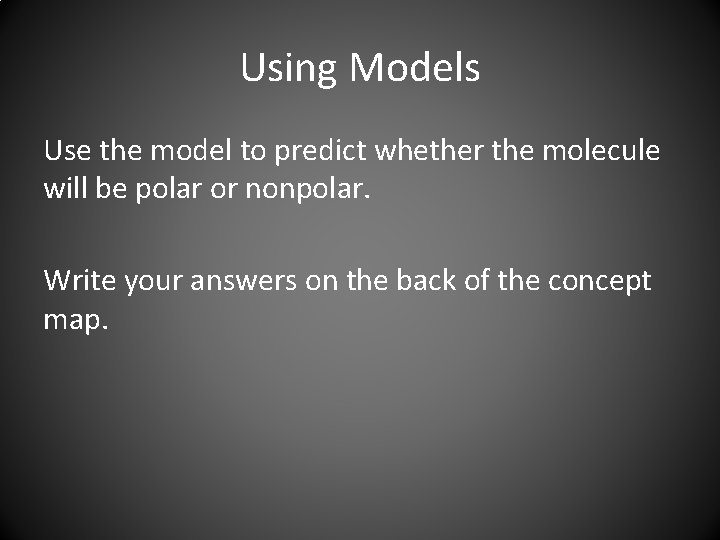 Using Models

Use the model to predict whether the molecule will be polar or nonpolar.

Write your answers on the back of the concept map.